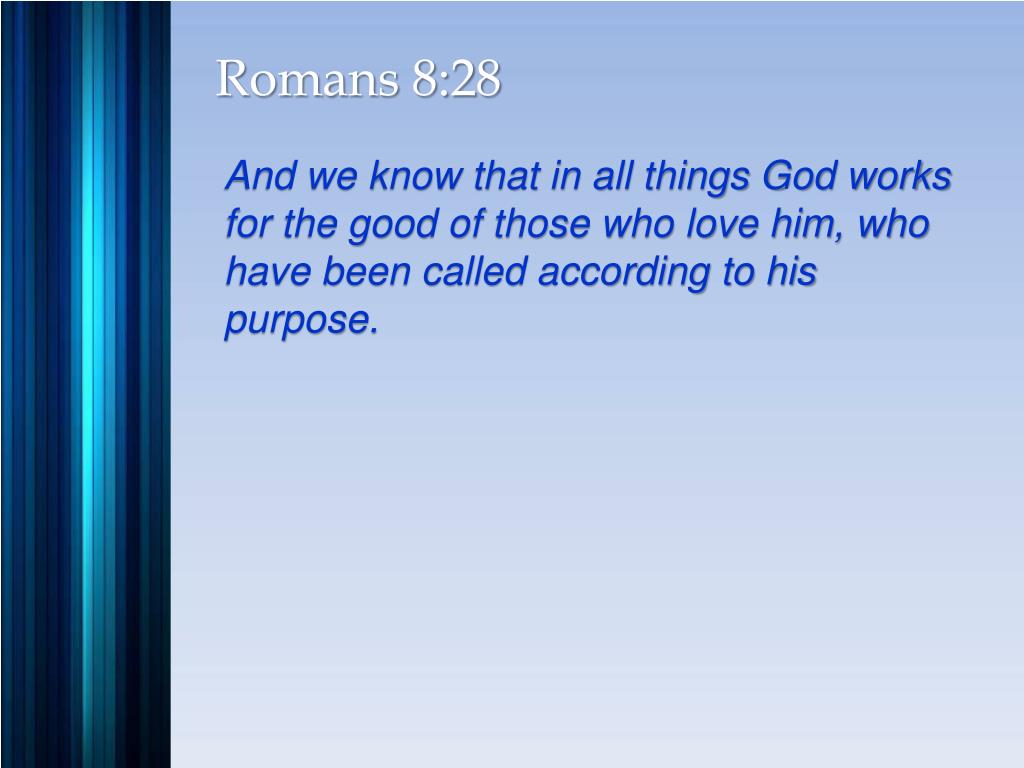 Romans 8:28

And we know that in all things God works for the good of those who love him, who have been called according to his purpose.